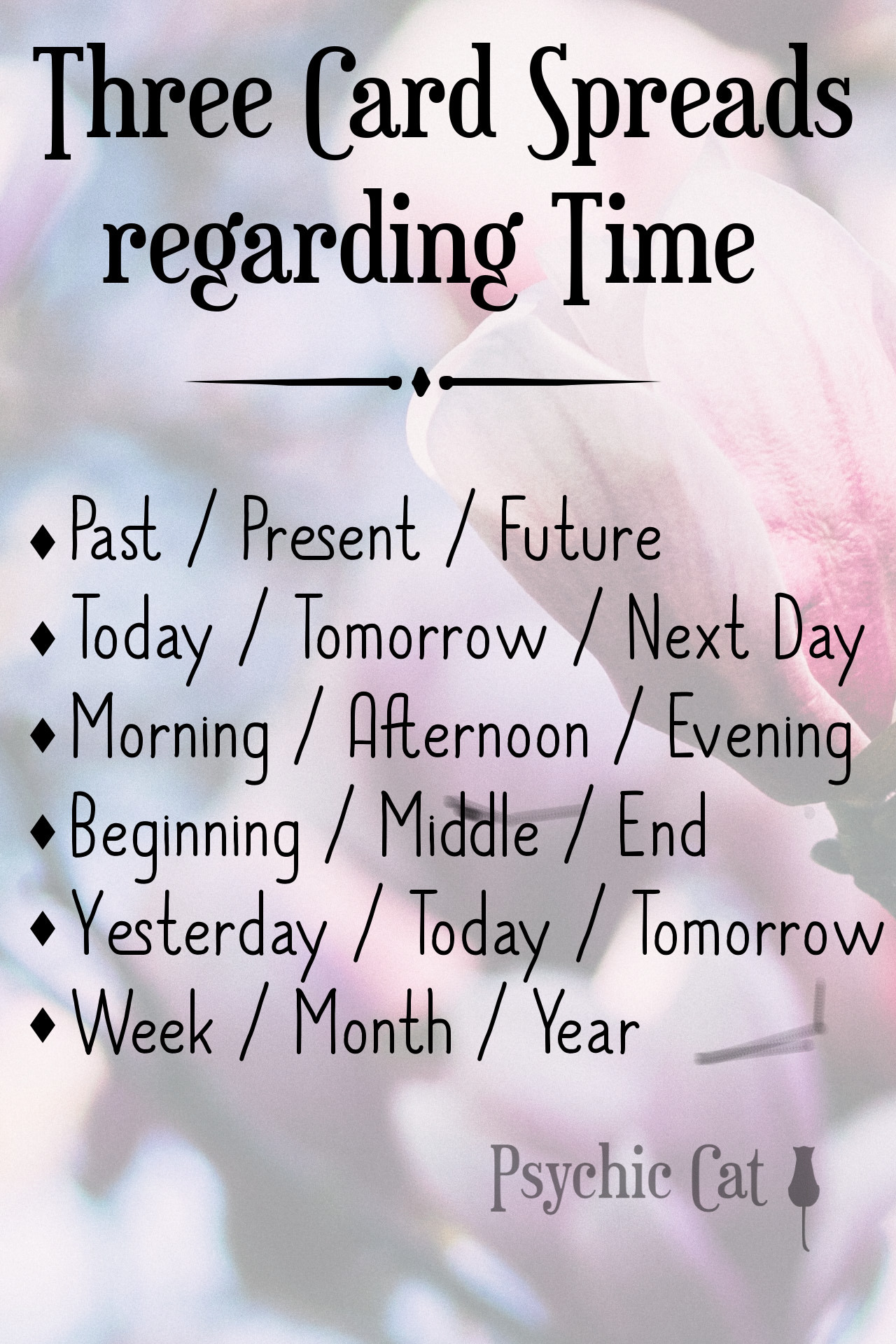 Three Card Spreads regarding Time

♦ Past / Present / Future
♦ Today / Tomorrow / Next Day
♦ Morning / Afternoon / Evening
♦ Beginning / Middle / End
♦ Yesterday / Today / Tomorrow
♦ Week / Month / Year

Psychic Cat